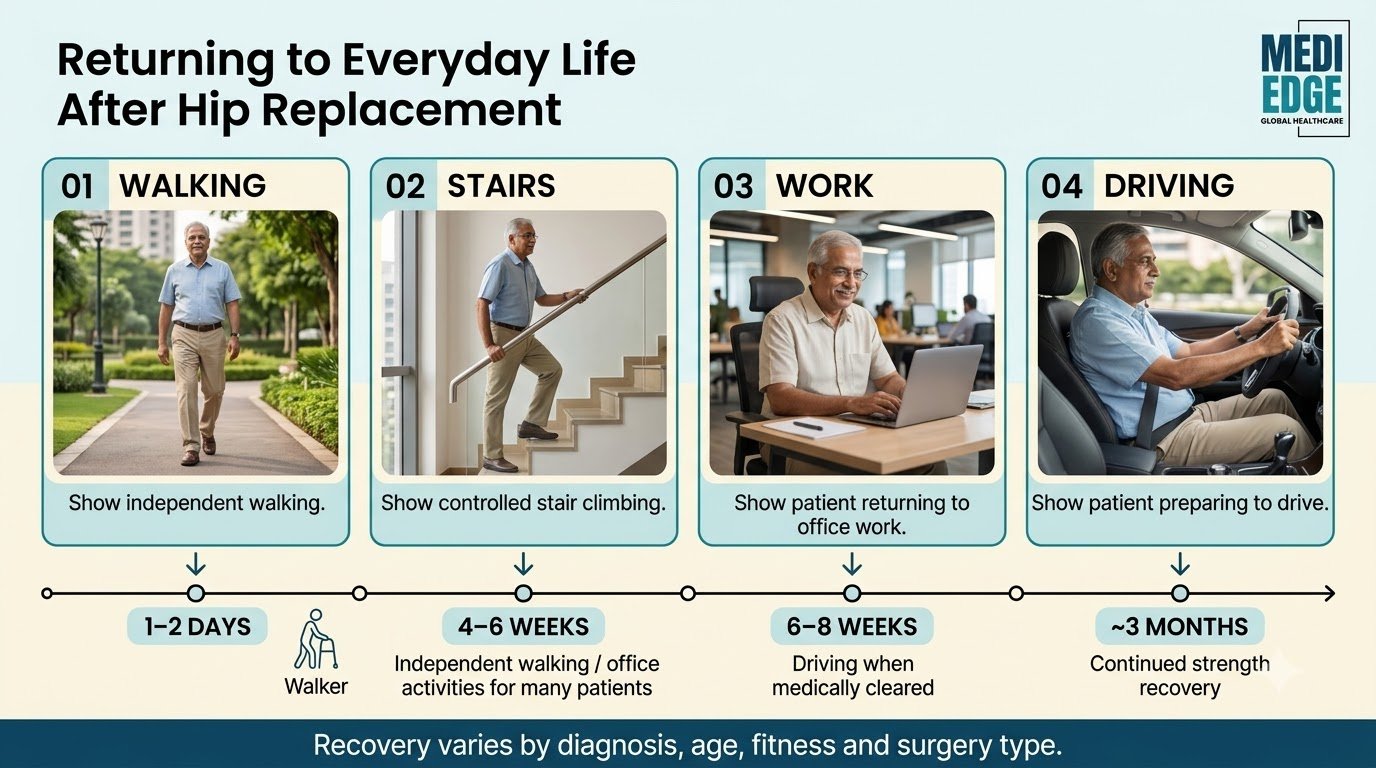 Returning to Everyday Life After Hip Replacement

MEDI EDGE
GLOBAL HEALTHCARE

01 WALKING
Show independent walking.

02 STAIRS
Show controlled stair climbing.

03 WORK
Show patient returning to office work.

04 DRIVING
Show patient preparing to drive.

1–2 DAYS

Walker

4–6 WEEKS
Independent walking / office activities for many patients

6–8 WEEKS
Driving when medically cleared

~3 MONTHS
Continued strength recovery

Recovery varies by diagnosis, age, fitness and surgery type.